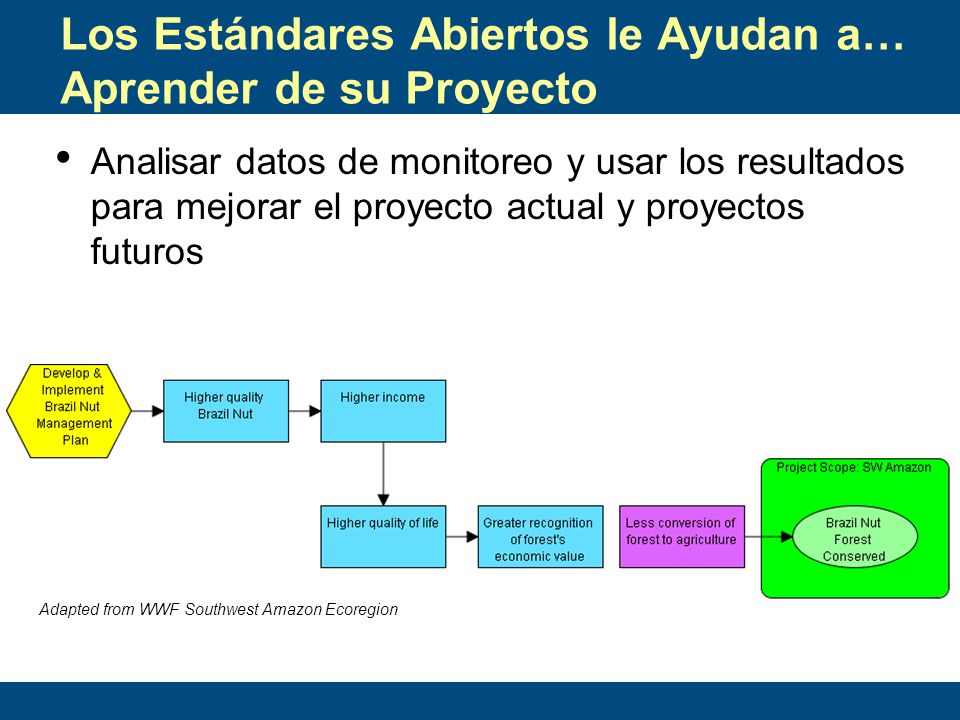 Los Estándares Abiertos le Ayudan a… Aprender de su Proyecto

• Analisar datos de monitoreo y usar los resultados para mejorar el proyecto actual y proyectos futuros

Develop & Implement Brazil Nut Management Plan

Higher quality Brazil Nut

Higher income

Higher quality of life

Greater recognition of forest's economic value

Less conversion of forest to agriculture

Project Scope: SW Amazon

Brazil Nut Forest Conserved

Adapted from WWF Southwest Amazon Ecoregion